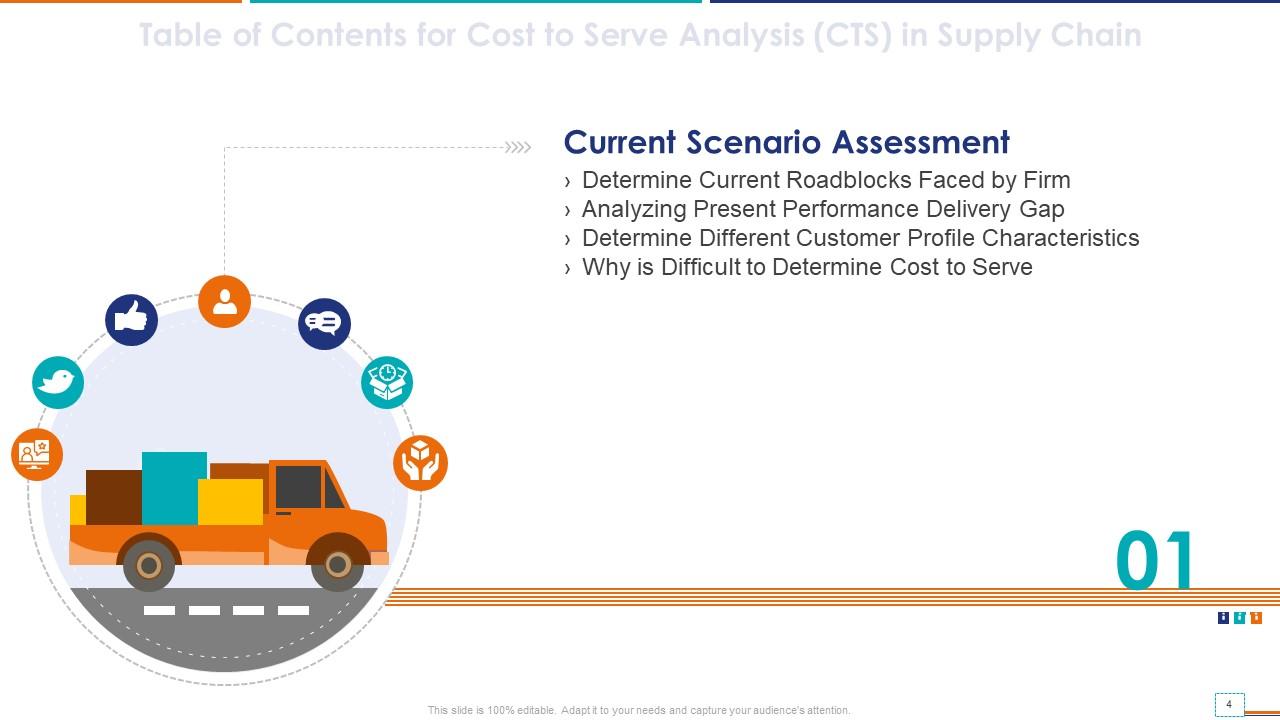 Table of Contents for Cost to Serve Analysis (CTS) in Supply Chain

Current Scenario Assessment

› Determine Current Roadblocks Faced by Firm
› Analyzing Present Performance Delivery Gap
› Determine Different Customer Profile Characteristics
› Why is Difficult to Determine Cost to Serve

01

This slide is 100% editable. Adapt it to your needs and capture your audience's attention.

4